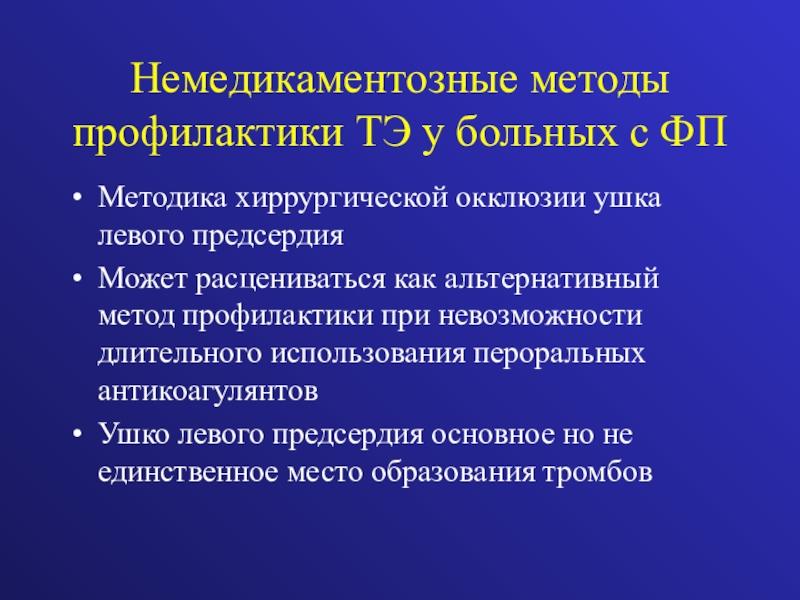 Немедикаментозные методы профилактики ТЭ у больных с ФП

• Методика хиррургической окклюзии ушка левого предсердия
• Может расцениваться как альтернативный метод профилактики при невозможности длительного использования пероральных антикоагулянтов
• Ушко левого предсердия основное но не единственное место образования тромбов